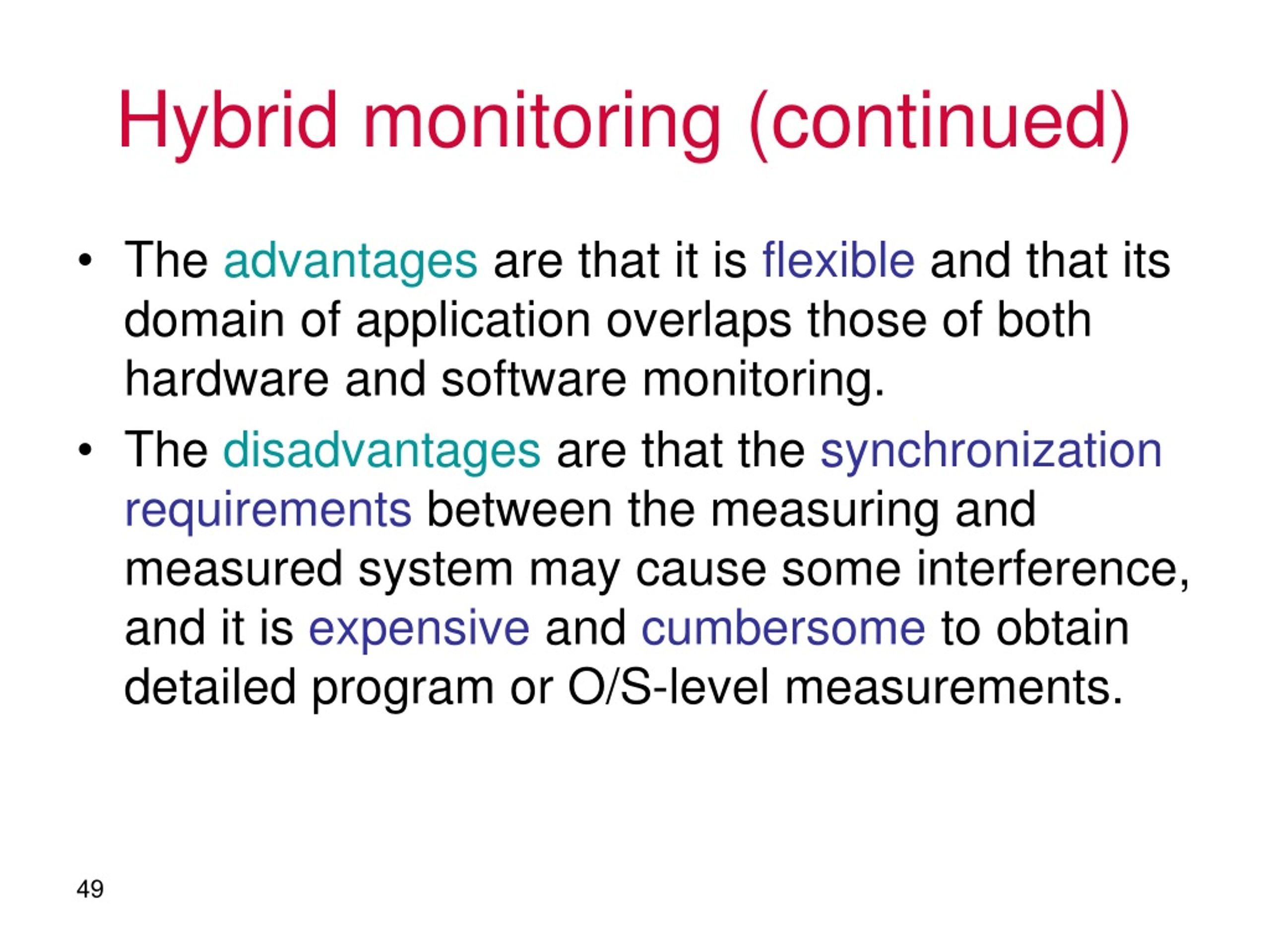 Hybrid monitoring (continued)

• The advantages are that it is flexible and that its domain of application overlaps those of both hardware and software monitoring.

• The disadvantages are that the synchronization requirements between the measuring and measured system may cause some interference, and it is expensive and cumbersome to obtain detailed program or O/S-level measurements.

49